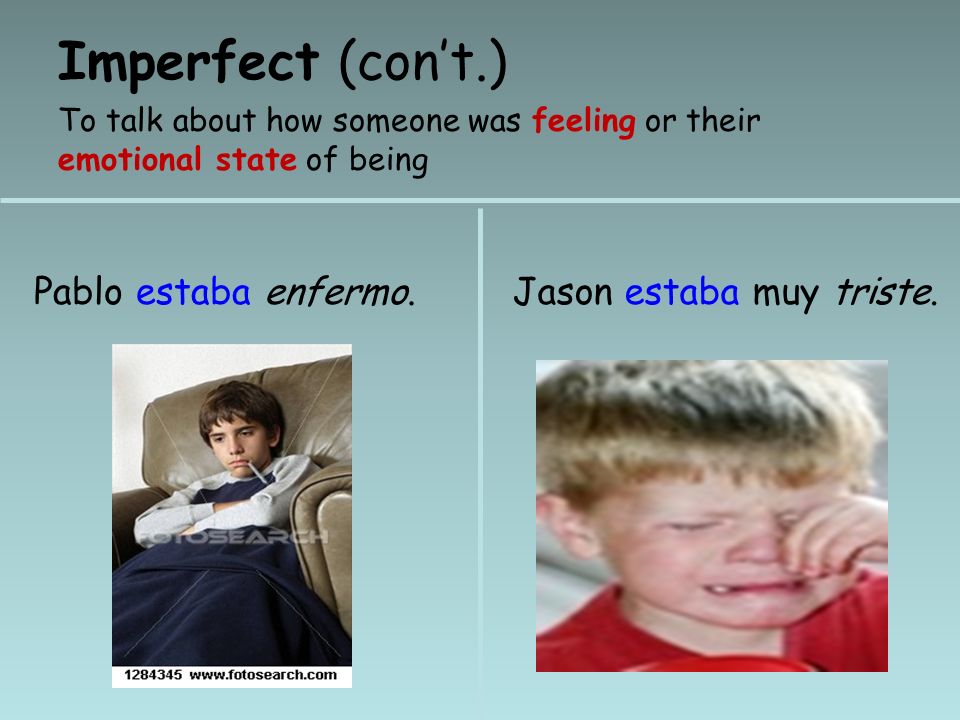 Imperfect (con't.)

To talk about how someone was feeling or their emotional state of being

Pablo estaba enfermo.

FOTOSEARCH

1284345 www.fotosearch.com

Jason estaba muy triste.